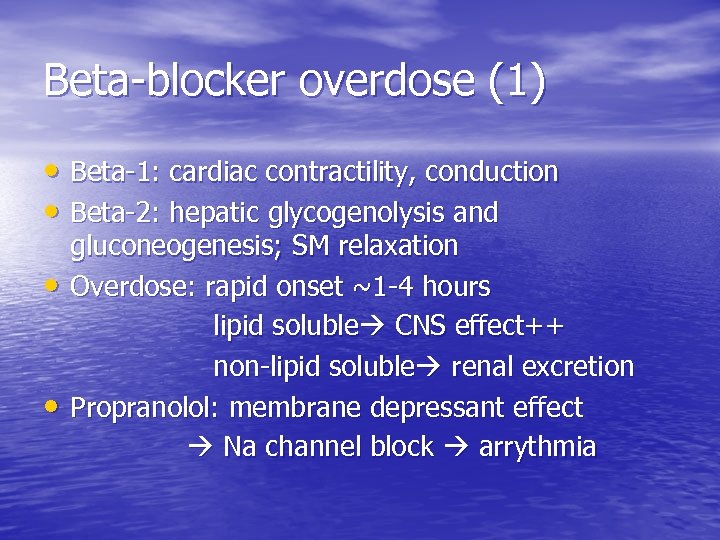 Beta-blocker overdose (1)

• Beta-1: cardiac contractility, conduction
• Beta-2: hepatic glycogenolysis and gluconeogenesis; SM relaxation
• Overdose: rapid onset ~1-4 hours
lipid soluble→ CNS effect++
non-lipid soluble→ renal excretion
• Propranolol: membrane depressant effect
→ Na channel block → arrythmia